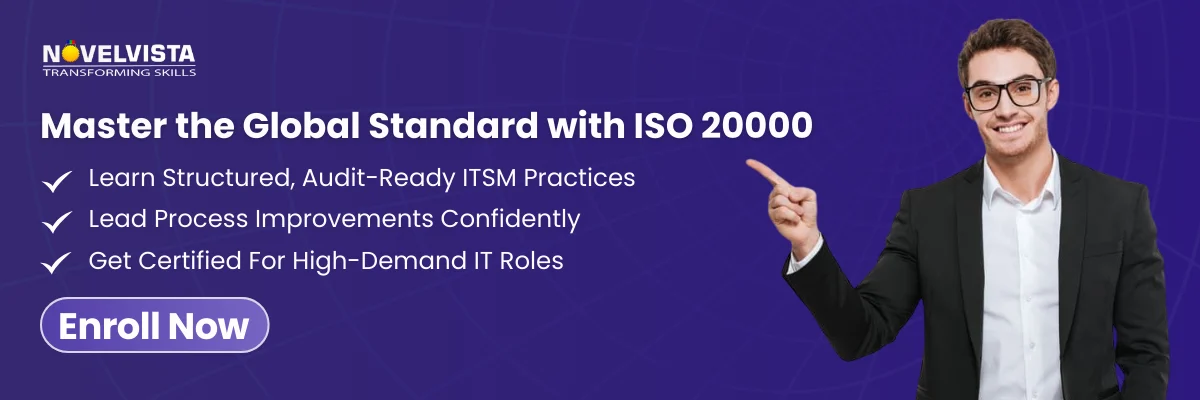 NOVELVISTA
TRANSFORMING SKILLS

Master the Global Standard with ISO 20000

Learn Structured, Audit-Ready ITSM Practices
Lead Process Improvements Confidently
Get Certified For High-Demand IT Roles

Enroll Now